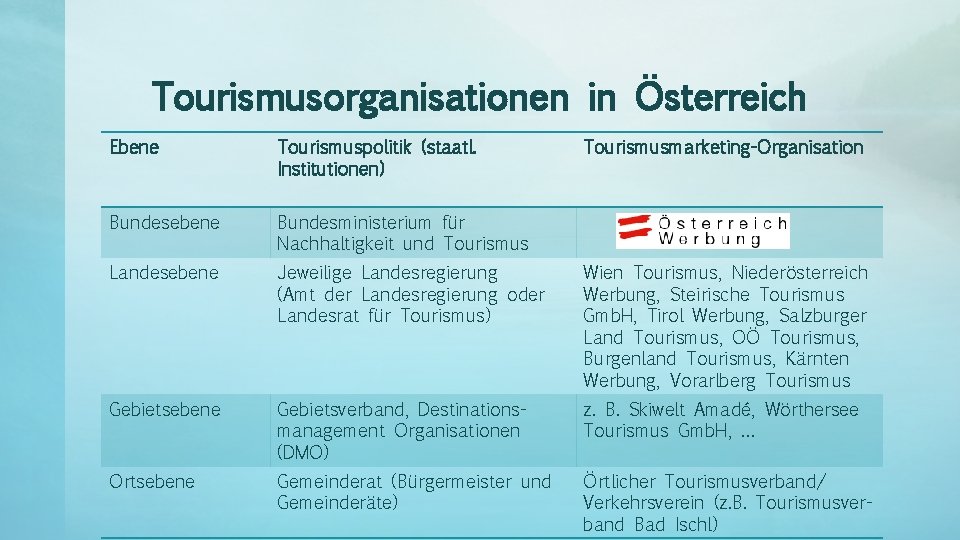 Tourismusorganisationen in Österreich

| Ebene | Tourismuspolitik (staatl. Institutionen) | Tourismusmarketing-Organisation |
|---|---|---|
| Bundesebene | Bundesministerium für Nachhaltigkeit und Tourismus | Österreich Werbung |
| Landesebene | Jeweilige Landesregierung (Amt der Landesregierung oder Landesrat für Tourismus) | Wien Tourismus, Niederösterreich Werbung, Steirische Tourismus GmbH, Tirol Werbung, Salzburger Land Tourismus, OÖ Tourismus, Burgenland Tourismus, Kärnten Werbung, Vorarlberg Tourismus |
| Gebietsebene | Gebietsverband, Destinationsmanagement Organisationen (DMO) | z. B. Skiwelt Amadé, Wörthersee Tourismus GmbH, … |
| Ortsebene | Gemeinderat (Bürgermeister und Gemeinderäte) | Örtlicher Tourismusverband/ Verkehrsverein (z.B. Tourismusverband Bad Ischl) |